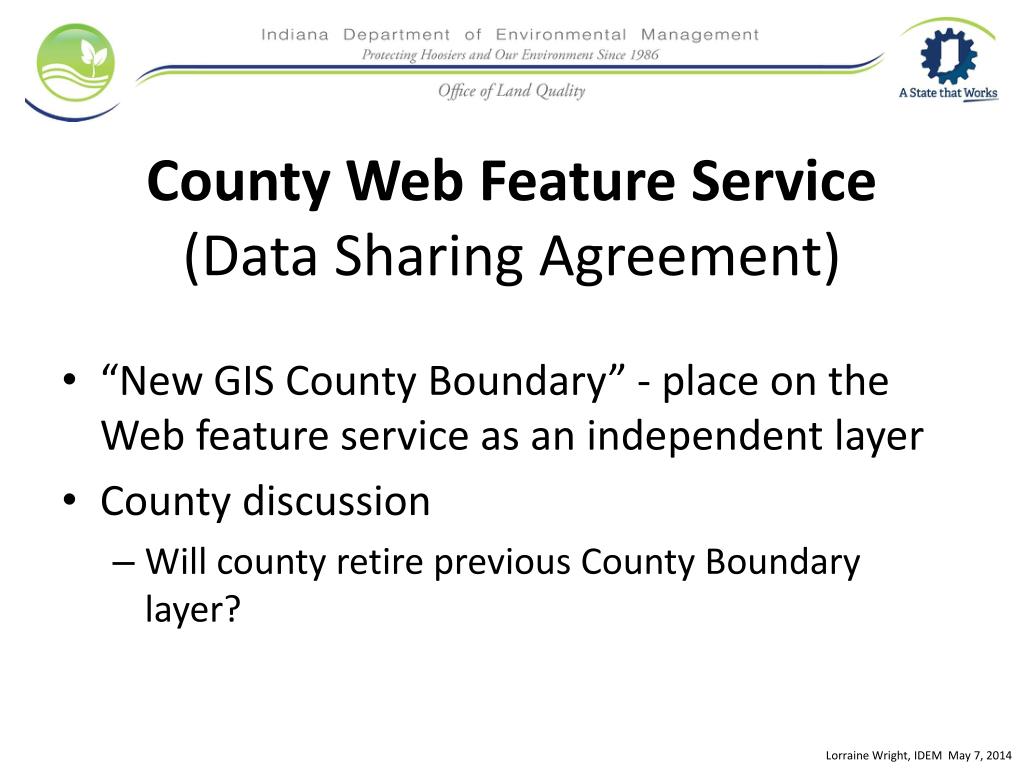 Indiana Department of Environmental Management
Protecting Hoosiers and Our Environment Since 1986
Office of Land Quality

A State that Works

County Web Feature Service
(Data Sharing Agreement)

• “New GIS County Boundary” - place on the Web feature service as an independent layer
• County discussion
– Will county retire previous County Boundary layer?

Lorraine Wright, IDEM May 7, 2014